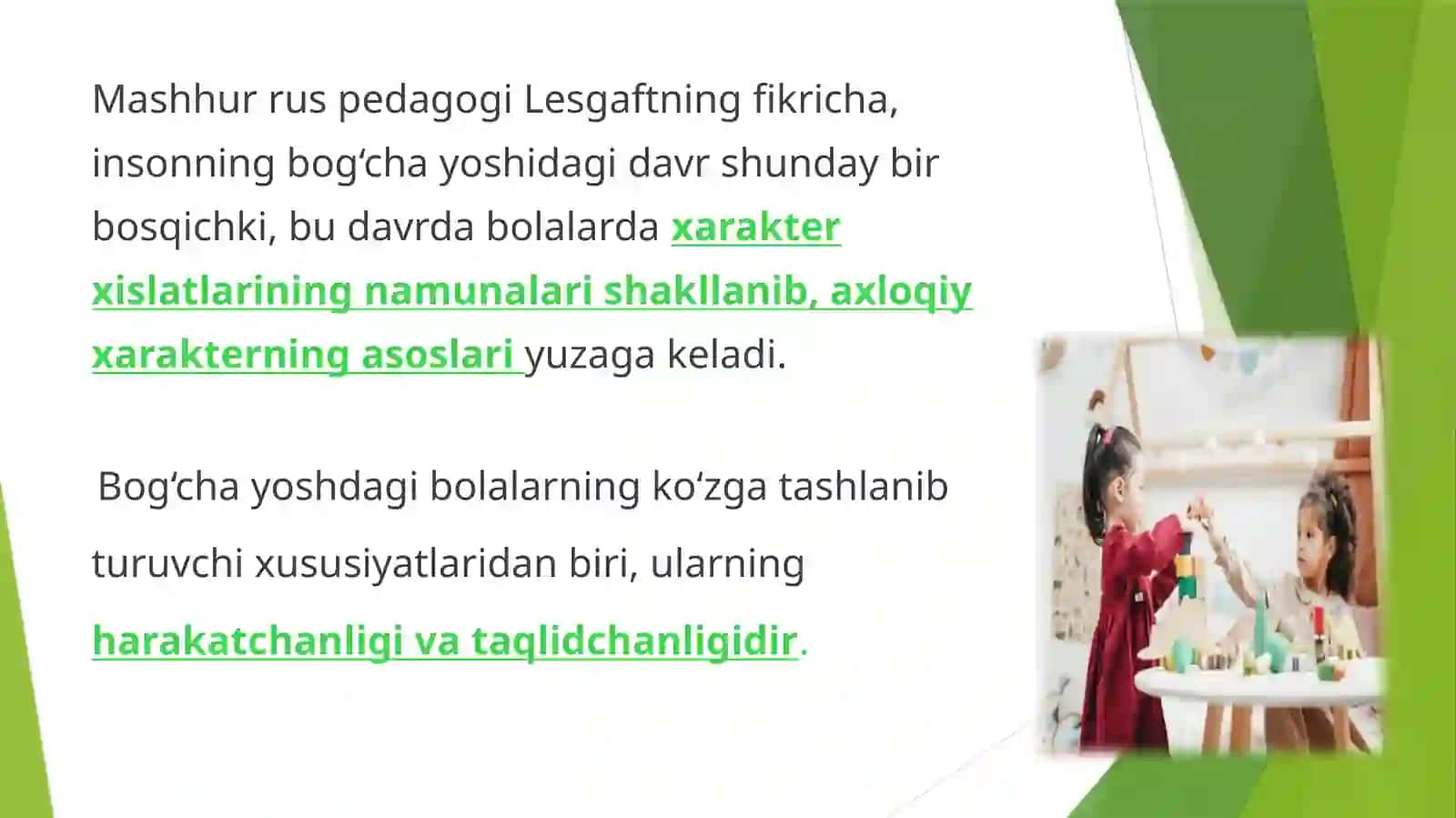 Mashhur rus pedagogi Lesgaftning fikricha, insonning bog‘cha yoshidagi davr shunday bir bosqichki, bu davrda bolalarda xarakter xislatlarining namunalari shakllanib, axloqiy xarakterning asoslari yuzaga keladi.

Bog‘cha yoshdagi bolalarning ko‘zga tashlanib turuvchi xususiyatlaridan biri, ularning harakatchanligi va taqlidchanligidir.